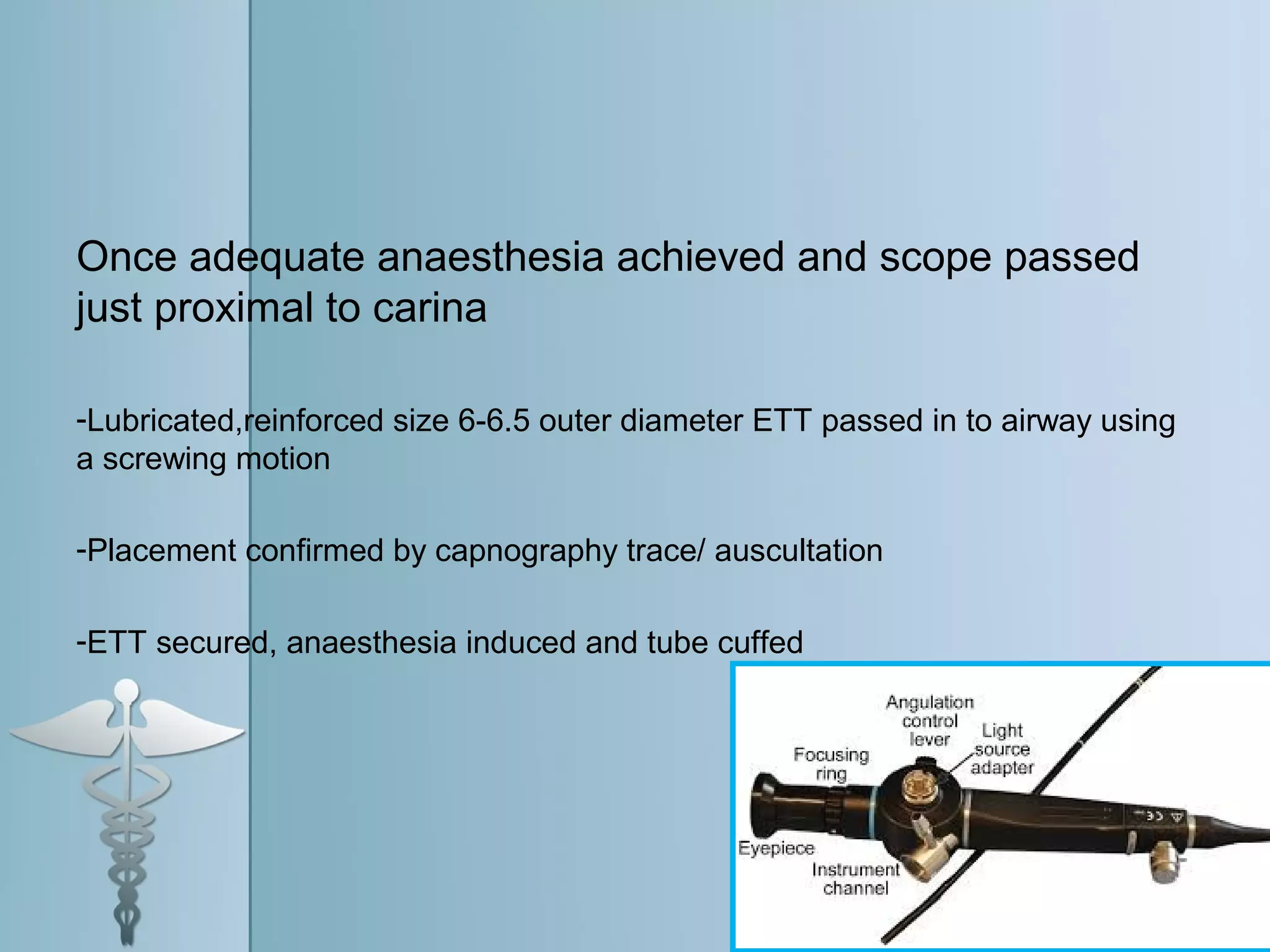 Once adequate anaesthesia achieved and scope passed just proximal to carina

-Lubricated,reinforced size 6-6.5 outer diameter ETT passed in to airway using a screwing motion

-Placement confirmed by capnography trace/ auscultation

-ETT secured, anaesthesia induced and tube cuffed

Angulation control lever

Light source adapter

Focusing ring

Eyepiece

Instrument channel